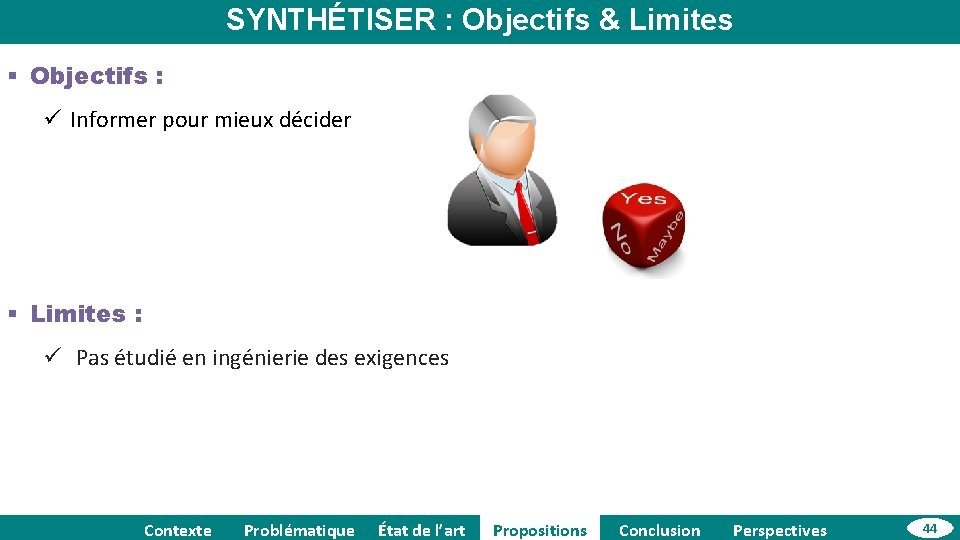 SYNTHÉTISER : Objectifs & Limites

▪ Objectifs :

✓ Informer pour mieux décider

Yes
No
Maybe

▪ Limites :

✓ Pas étudié en ingénierie des exigences

Contexte Problématique État de l'art Propositions Conclusion Perspectives 44